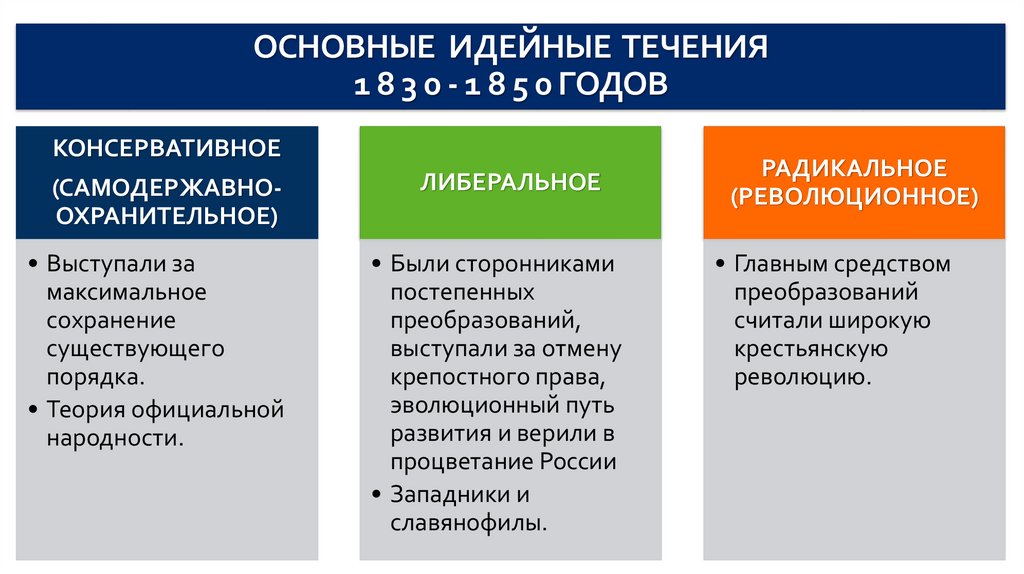 ОСНОВНЫЕ ИДЕЙНЫЕ ТЕЧЕНИЯ
1830-1850ГОДОВ

КОНСЕРВАТИВНОЕ
(САМОДЕРЖАВНО-ОХРАНИТЕЛЬНОЕ)

• Выступали за максимальное сохранение существующего порядка.
• Теория официальной народности.

ЛИБЕРАЛЬНОЕ

• Были сторонниками постепенных преобразований, выступали за отмену крепостного права, эволюционный путь развития и верили в процветание России
• Западники и славянофилы.

РАДИКАЛЬНОЕ
(РЕВОЛЮЦИОННОЕ)

• Главным средством преобразований считали широкую крестьянскую революцию.